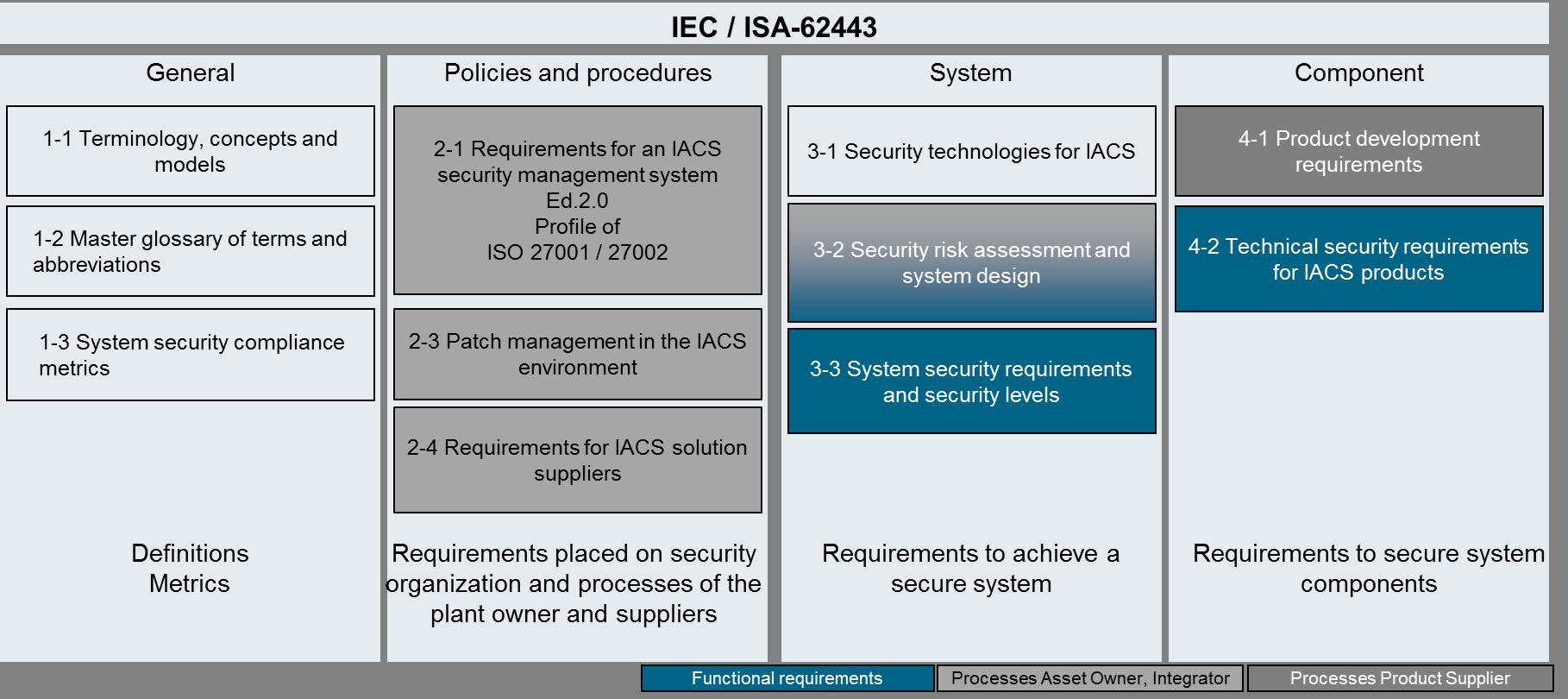 IEC / ISA-62443

General

1-1 Terminology, concepts and models

1-2 Master glossary of terms and abbreviations

1-3 System security compliance metrics

Definitions
Metrics

Policies and procedures

2-1 Requirements for an IACS security management system
Ed.2.0
Profile of
ISO 27001 / 27002

2-3 Patch management in the IACS environment

2-4 Requirements for IACS solution suppliers

Requirements placed on security organization and processes of the plant owner and suppliers

System

3-1 Security technologies for IACS

3-2 Security risk assessment and system design

3-3 System security requirements and security levels

Requirements to achieve a secure system

Component

4-1 Product development requirements

4-2 Technical security requirements for IACS products

Requirements to secure system components

Functional requirements

Processes Asset Owner, Integrator

Processes Product Supplier